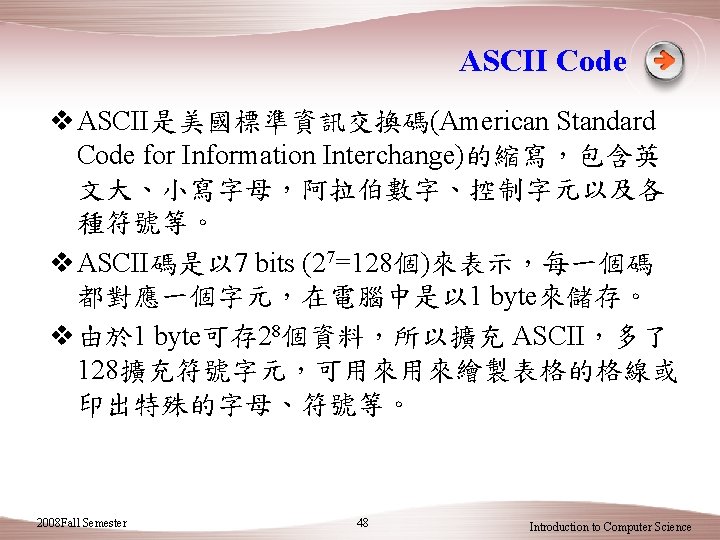 ASCII Code

❖ASCII是美國標準資訊交換碼(American Standard Code for Information Interchange)的縮寫，包含英文大、小寫字母，阿拉伯數字、控制字元以及各種符號等。

❖ASCII碼是以7 bits ($2^7$=128個)來表示，每一個碼都對應一個字元，在電腦中是以1 byte來儲存。

❖由於1 byte可存$2^8$個資料，所以擴充 ASCII，多了128擴充符號字元，可用來用來繪製表格的格線或印出特殊的字母、符號等。

2008Fall Semester

48

Introduction to Computer Science